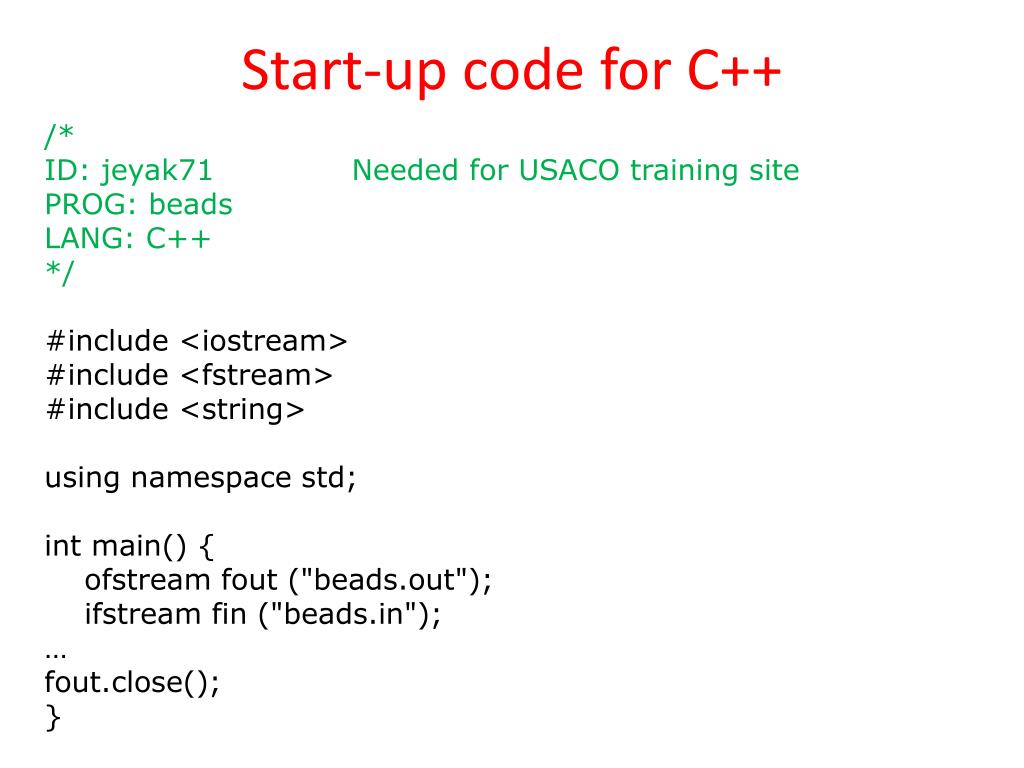 Start-up code for C++

/*
ID: jeyak71 Needed for USACO training site
PROG: beads
LANG: C++
*/

#include <iostream>
#include <fstream>
#include <string>

using namespace std;

int main() {
ofstream fout ("beads.out");
ifstream fin ("beads.in");
…
fout.close();
}